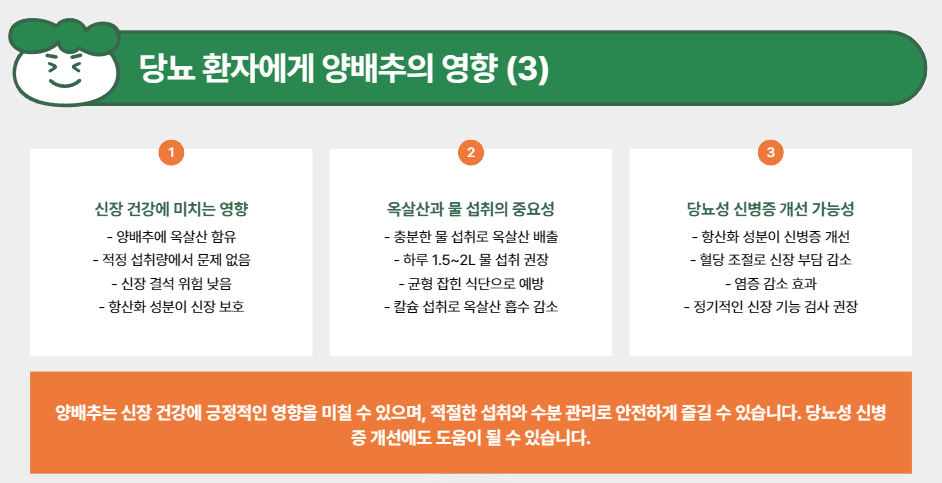 당뇨 환자에게 양배추의 영향 (3)

1

신장 건강에 미치는 영향

- 양배추에 옥살산 함유
- 적정 섭취량에서 문제 없음
- 신장 결석 위험 낮음
- 항산화 성분이 신장 보호

2

옥살산과 물 섭취의 중요성

- 충분한 물 섭취로 옥살산 배출
- 하루 1.5~2L 물 섭취 권장
- 균형 잡힌 식단으로 예방
- 칼슘 섭취로 옥살산 흡수 감소

3

당뇨성 신병증 개선 가능성

- 항산화 성분이 신병증 개선
- 혈당 조절로 신장 부담 감소
- 염증 감소 효과
- 정기적인 신장 기능 검사 권장

양배추는 신장 건강에 긍정적인 영향을 미칠 수 있으며, 적절한 섭취와 수분 관리로 안전하게 즐길 수 있습니다. 당뇨성 신병증 개선에도 도움이 될 수 있습니다.